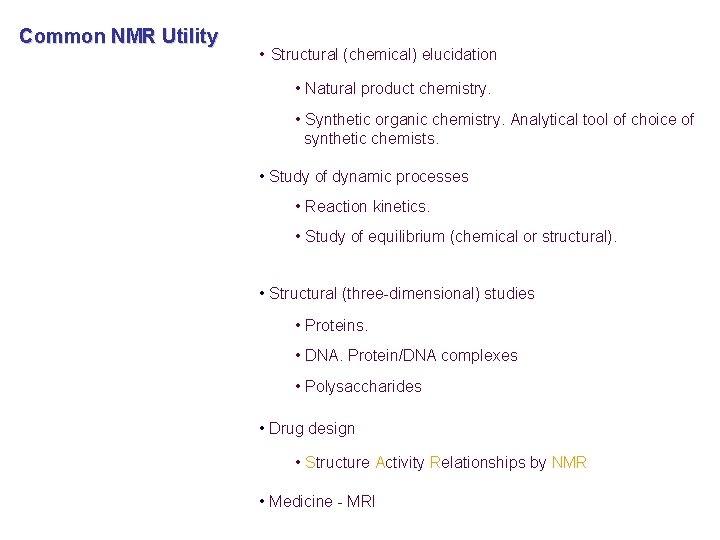 Common NMR Utility

• Structural (chemical) elucidation

• Natural product chemistry.

• Synthetic organic chemistry. Analytical tool of choice of synthetic chemists.

• Study of dynamic processes

• Reaction kinetics.

• Study of equilibrium (chemical or structural).

• Structural (three-dimensional) studies

• Proteins.

• DNA. Protein/DNA complexes

• Polysaccharides

• Drug design

• Structure Activity Relationships by NMR

• Medicine - MRI